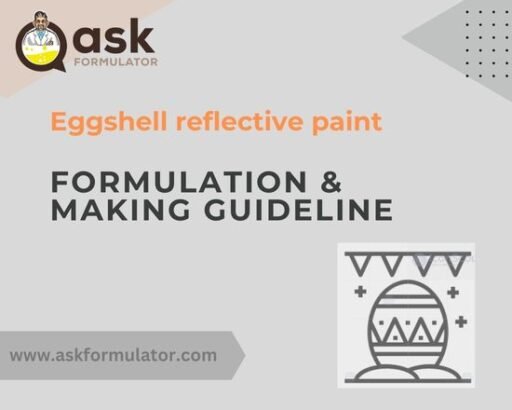 ask
FORMULATOR

Eggshell reflective paint

FORMULATION &
MAKING GUIDELINE

www.askformulator.com